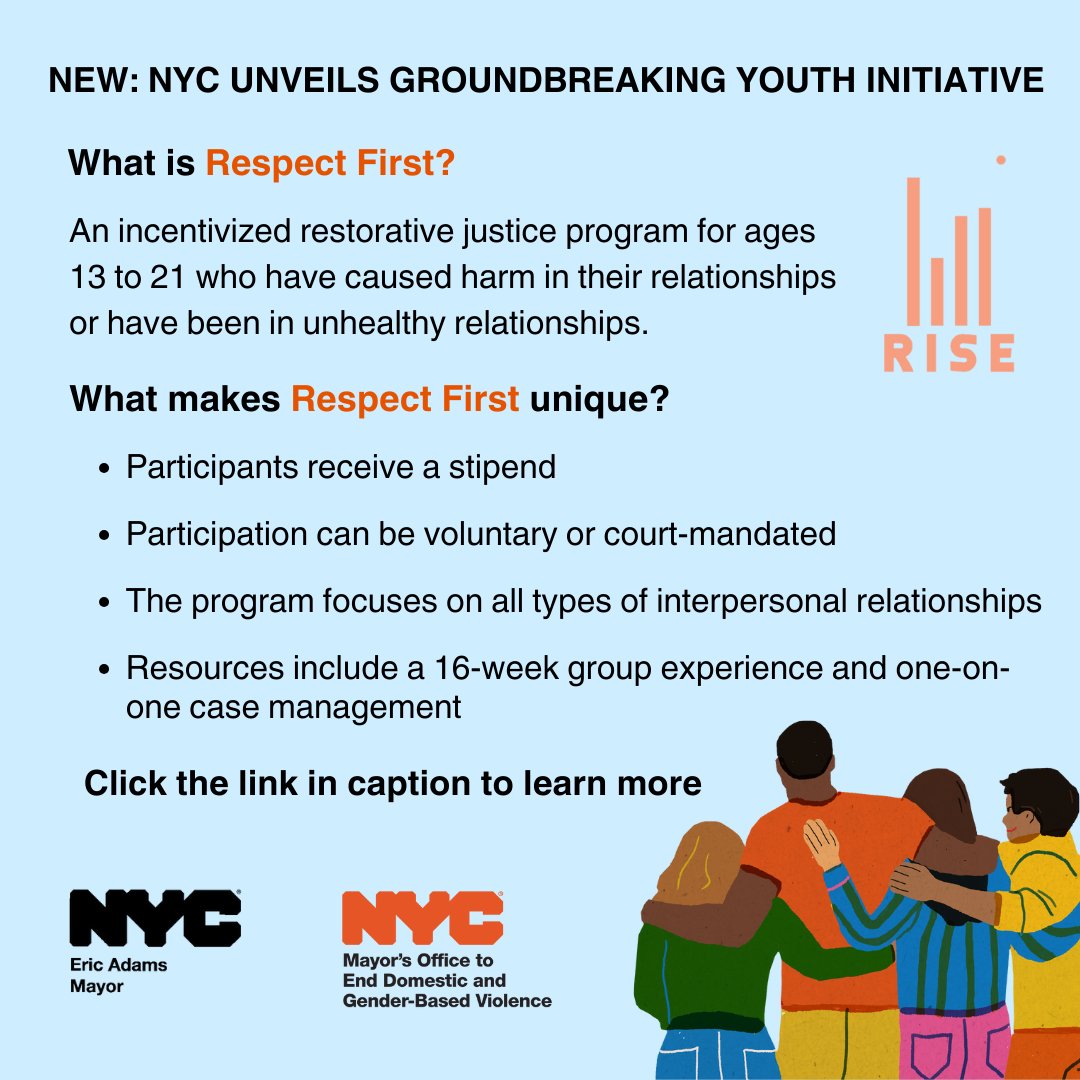 NEW: NYC UNVEILS GROUNDBREAKING YOUTH INITIATIVE

What is Respect First?

An incentivized restorative justice program for ages 13 to 21 who have caused harm in their relationships or have been in unhealthy relationships.

RISE

What makes Respect First unique?

- Participants receive a stipend
- Participation can be voluntary or court-mandated
- The program focuses on all types of interpersonal relationships
- Resources include a 16-week group experience and one-on-one case management

Click the link in caption to learn more

NYC
Eric Adams
Mayor

NYC
Mayor's Office to
End Domestic and
Gender-Based Violence